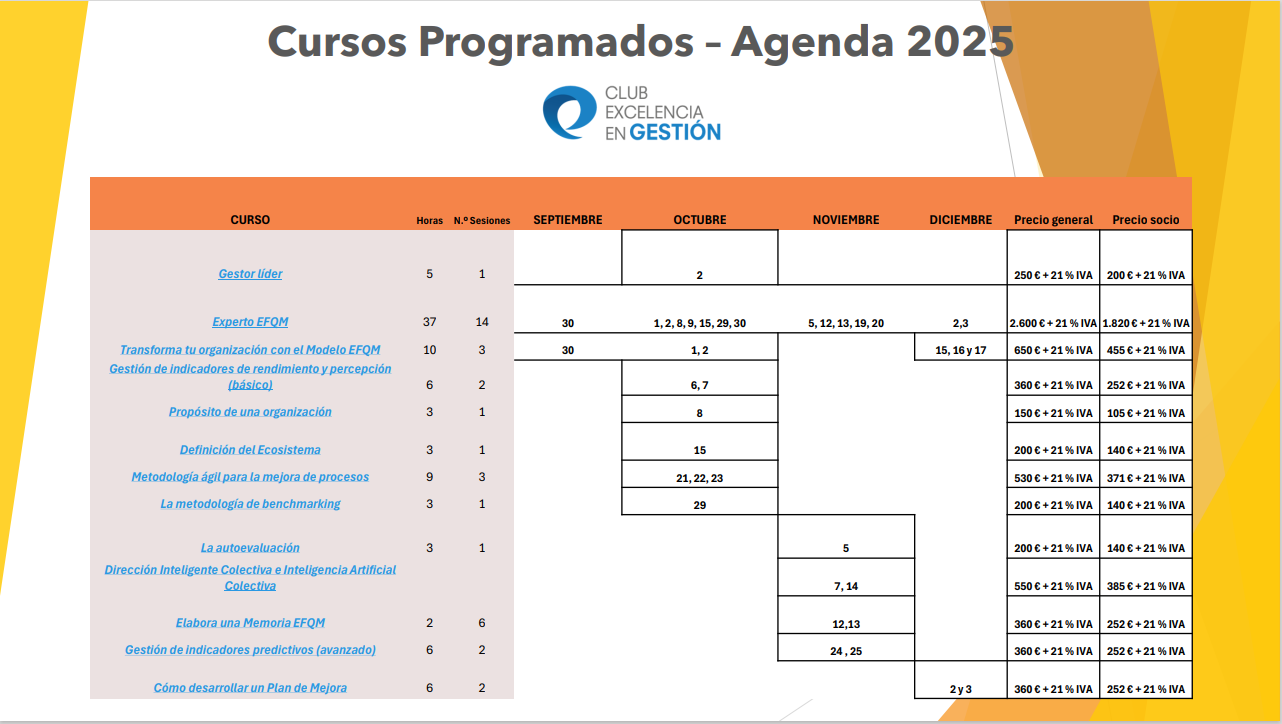 Cursos Programados – Agenda 2025

CLUB EXCELENCIA EN GESTIÓN

| CURSO | Horas | N.º Sesiones | SEPTIEMBRE | OCTUBRE | NOVIEMBRE | DICIEMBRE | Precio general | Precio socio |
|---|---|---|---|---|---|---|---|---|
| Gestor líder | 5 | 1 | | 2 | | | 250 € + 21 % IVA | 200 € + 21 % IVA |
| Experto EFQM | 37 | 14 | 30 | 1, 2, 8, 9, 15, 29, 30 | 5, 12, 13, 19, 20 | 2,3 | 2.600 € + 21 % IVA | 1.820 € + 21 % IVA |
| Transforma tu organización con el Modelo EFQM | 10 | 3 | 30 | 1, 2 | | 15, 16 y 17 | 650 € + 21 % IVA | 455 € + 21 % IVA |
| Gestión de indicadores de rendimiento y percepción (básico) | 6 | 2 | | 6, 7 | | | 360 € + 21 % IVA | 252 € + 21 % IVA |
| Propósito de una organización | 3 | 1 | | 8 | | | 150 € + 21 % IVA | 105 € + 21 % IVA |
| Definición del Ecosistema | 3 | 1 | | 15 | | | 200 € + 21 % IVA | 140 € + 21 % IVA |
| Metodología ágil para la mejora de procesos | 9 | 3 | | 21, 22, 23 | | | 530 € + 21 % IVA | 371 € + 21 % IVA |
| La metodología de benchmarking | 3 | 1 | | 29 | | | 200 € + 21 % IVA | 140 € + 21 % IVA |
| La autoevaluación | 3 | 1 | | | 5 | | 200 € + 21 % IVA | 140 € + 21 % IVA |
| Dirección Inteligente Colectiva e Inteligencia Artificial Colectiva | | | | | 7, 14 | | 550 € + 21 % IVA | 385 € + 21 % IVA |
| Elabora una Memoria EFQM | 2 | 6 | | | 12,13 | | 360 € + 21 % IVA | 252 € + 21 % IVA |
| Gestión de indicadores predictivos (avanzado) | 6 | 2 | | | 24 , 25 | | 360 € + 21 % IVA | 252 € + 21 % IVA |
| Cómo desarrollar un Plan de Mejora | 6 | 2 | | | | 2 y 3 | 360 € + 21 % IVA | 252 € + 21 % IVA |